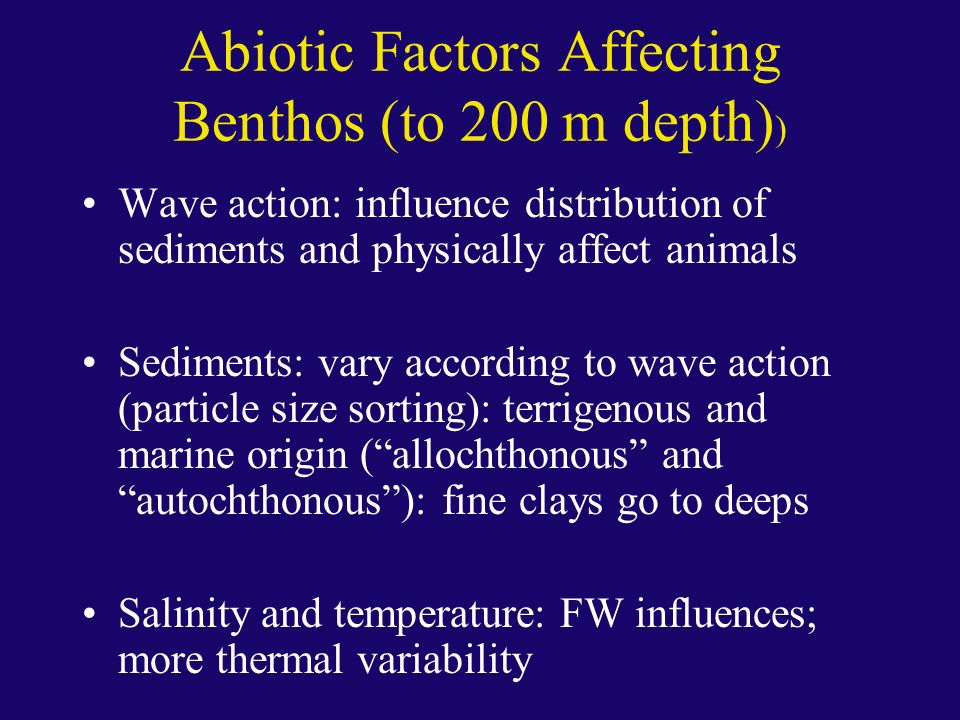 Abiotic Factors Affecting Benthos (to 200 m depth))

• Wave action: influence distribution of sediments and physically affect animals

• Sediments: vary according to wave action (particle size sorting): terrigenous and marine origin (“allochthonous” and “autochthonous”): fine clays go to deeps

• Salinity and temperature: FW influences; more thermal variability